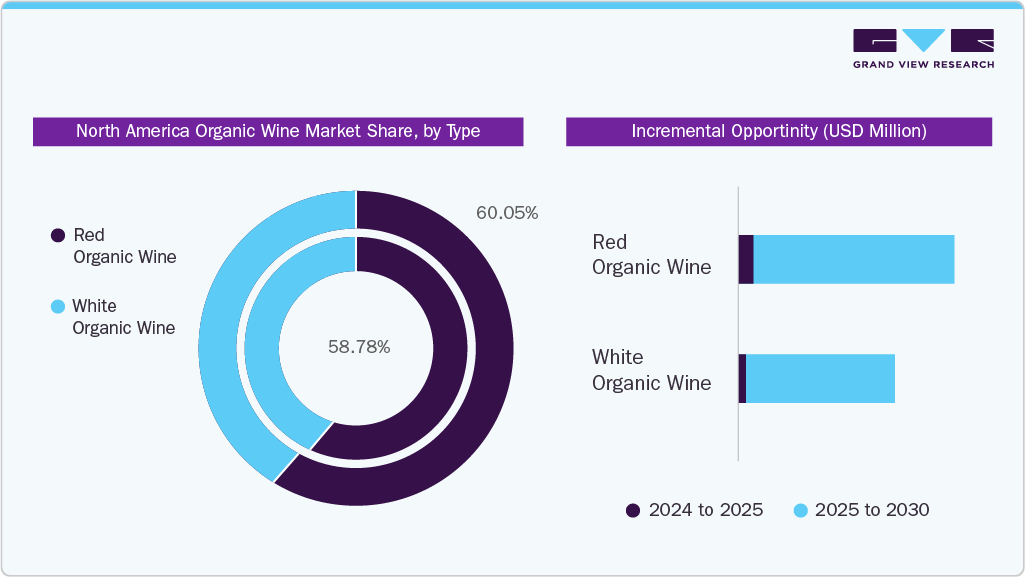 GRAND VIEW RESEARCH

North America Organic Wine Market Share, by Type

Red Organic Wine

White Organic Wine

60.05%

58.78%

Incremental Opportunity (USD Million)

Red Organic Wine

White Organic Wine

2024 to 2025

2025 to 2030